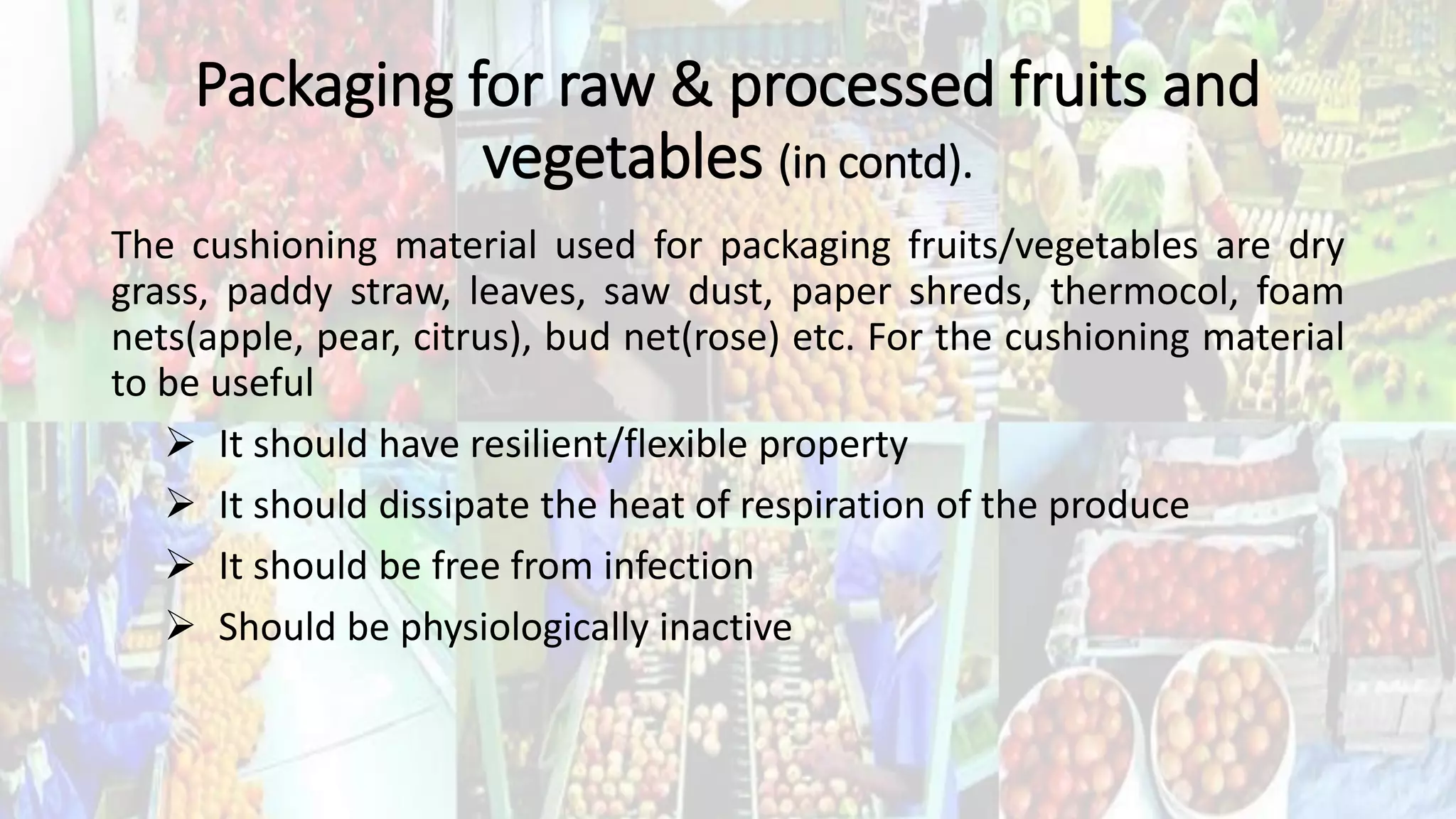 Packaging for raw & processed fruits and vegetables (in contd).

The cushioning material used for packaging fruits/vegetables are dry grass, paddy straw, leaves, saw dust, paper shreds, thermocol, foam nets(apple, pear, citrus), bud net(rose) etc. For the cushioning material to be useful

➢ It should have resilient/flexible property
➢ It should dissipate the heat of respiration of the produce
➢ It should be free from infection
➢ Should be physiologically inactive